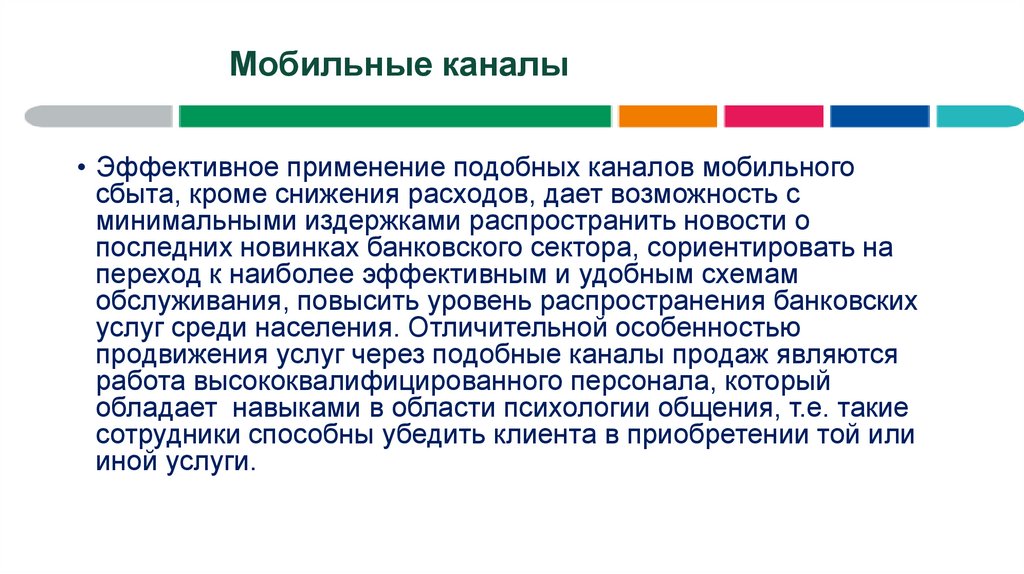 Мобильные каналы

• Эффективное применение подобных каналов мобильного сбыта, кроме снижения расходов, дает возможность с минимальными издержками распространить новости о последних новинках банковского сектора, сориентировать на переход к наиболее эффективным и удобным схемам обслуживания, повысить уровень распространения банковских услуг среди населения. Отличительной особенностью продвижения услуг через подобные каналы продаж являются работа высококвалифицированного персонала, который обладает навыками в области психологии общения, т.е. такие сотрудники способны убедить клиента в приобретении той или иной услуги.